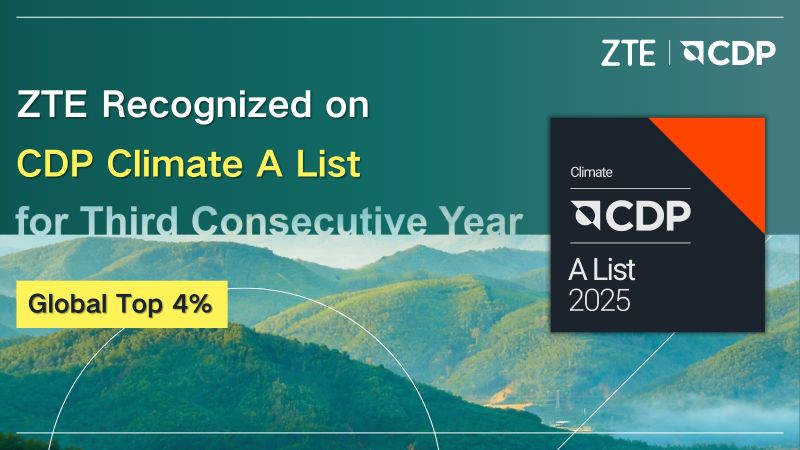 ZTE | CDP

ZTE Recognized on
CDP Climate A List
for Third Consecutive Year

Global Top 4%

Climate
CDP
A List
2025